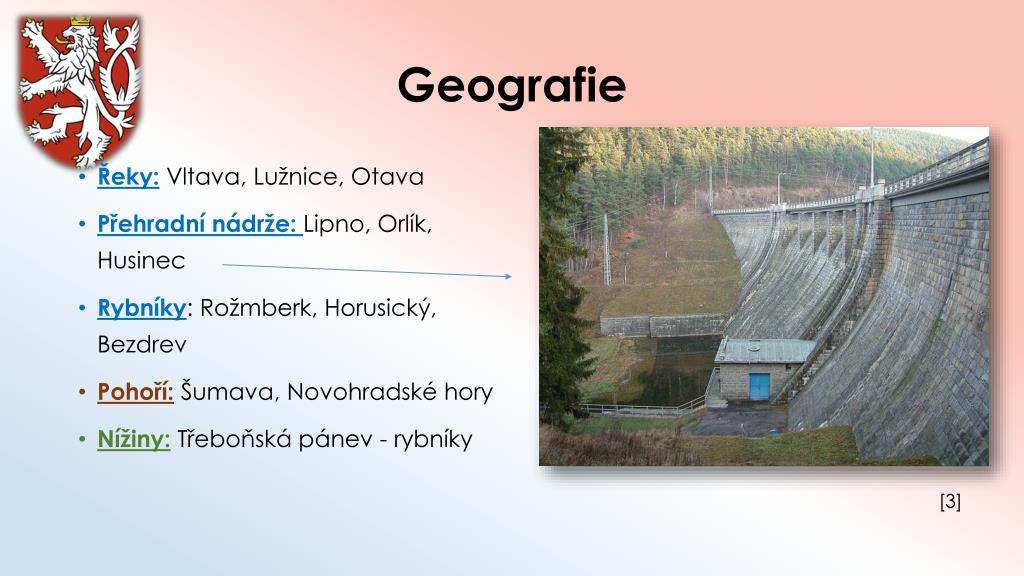 Geografie

• Řeky: Vltava, Lužnice, Otava
• Přehradní nádrže: Lipno, Orlík, Husinec
• Rybníky: Rožmberk, Horusický, Bezdrev
• Pohoří: Šumava, Novohradské hory
• Nížiny: Třeboňská pánev - rybníky

[3]